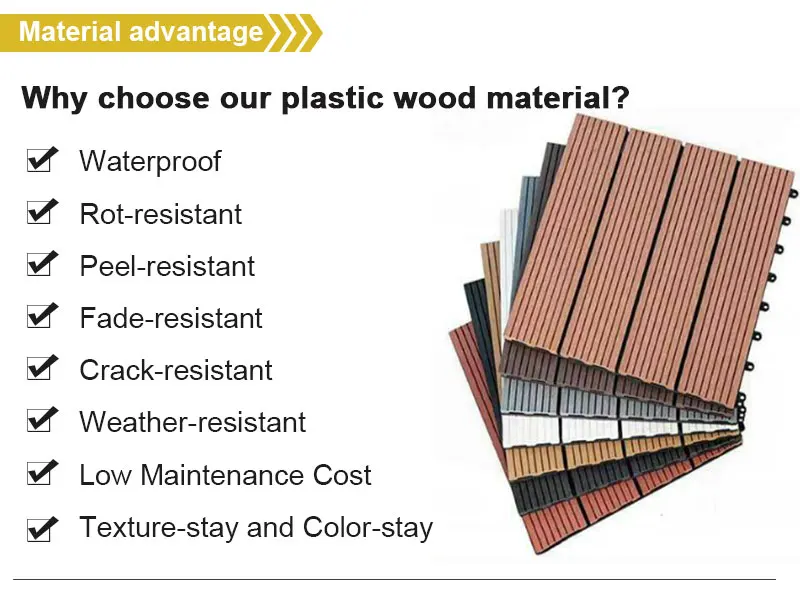 Material advantage

Why choose our plastic wood material?

Waterproof

Rot-resistant

Peel-resistant

Fade-resistant

Crack-resistant

Weather-resistant

Low Maintenance Cost

Texture-stay and Color-stay